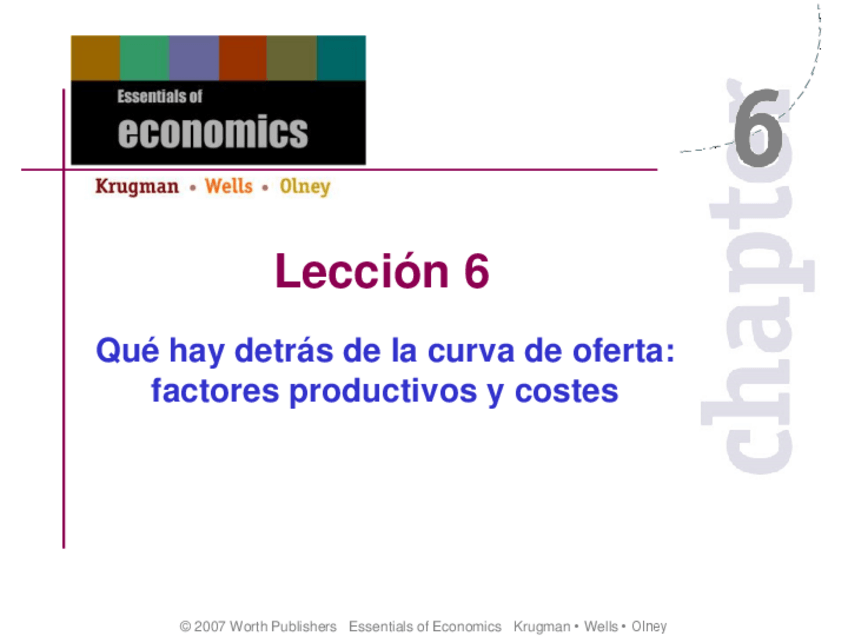 Essentials of
economics

Krugman • Wells • Olney

chapter 6

Lección 6

Qué hay detrás de la curva de oferta: factores productivos y costes

© 2007 Worth Publishers Essentials of Economics Krugman • Wells • Olney